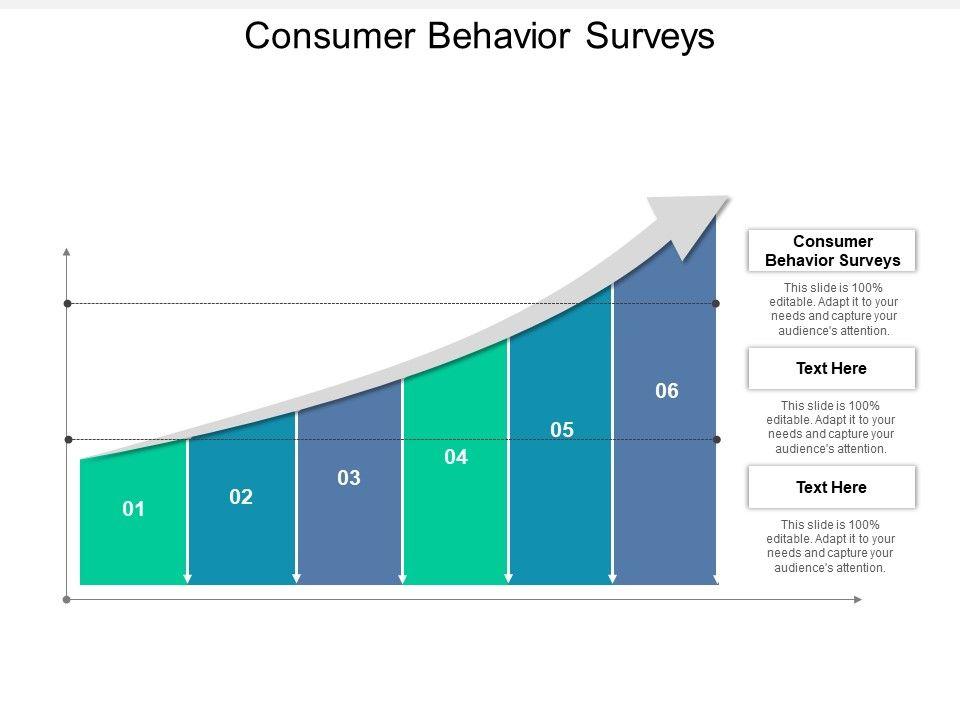 Consumer Behavior Surveys

01

02

03

04

05

06

Consumer Behavior Surveys

This slide is 100% editable. Adapt it to your needs and capture your audience's attention.

Text Here

This slide is 100% editable. Adapt it to your needs and capture your audience's attention.

Text Here

This slide is 100% editable. Adapt it to your needs and capture your audience's attention.